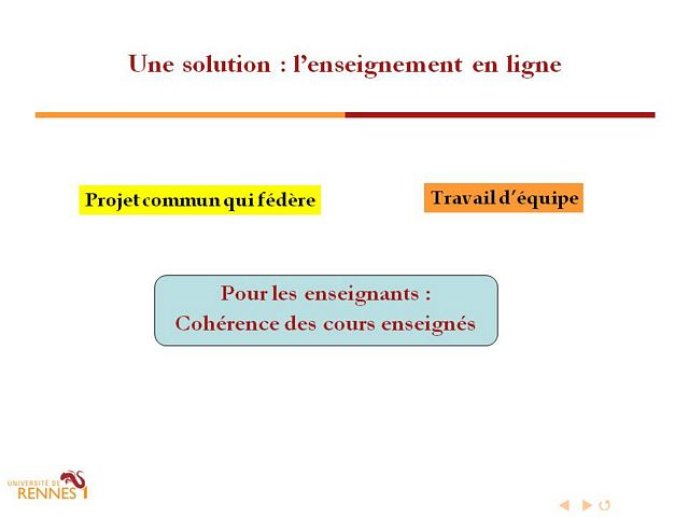 Une solution : l'enseignement en ligne

Projet commun qui fédère

Travail d'équipe

Pour les enseignants :
Cohérence des cours enseignés

UNIVERSITÉ DE RENNES 1